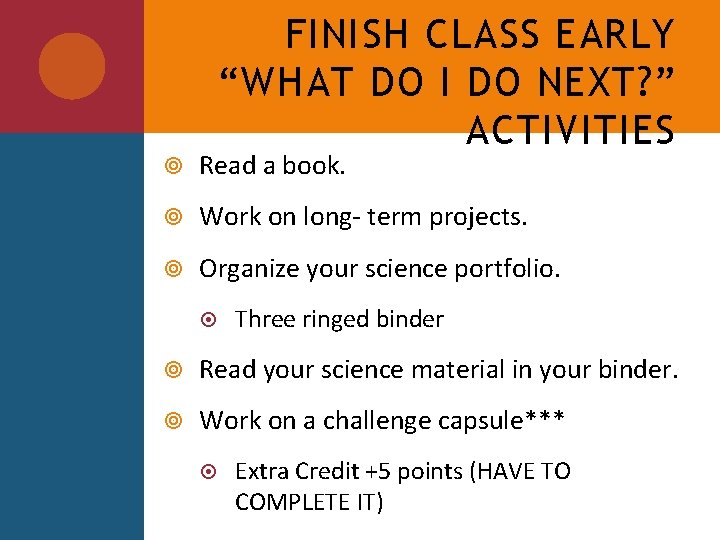 FINISH CLASS EARLY "WHAT DO I DO NEXT?" ACTIVITIES

Read a book.

Work on long- term projects.

Organize your science portfolio.

Three ringed binder

Read your science material in your binder.

Work on a challenge capsule***

Extra Credit +5 points (HAVE TO COMPLETE IT)